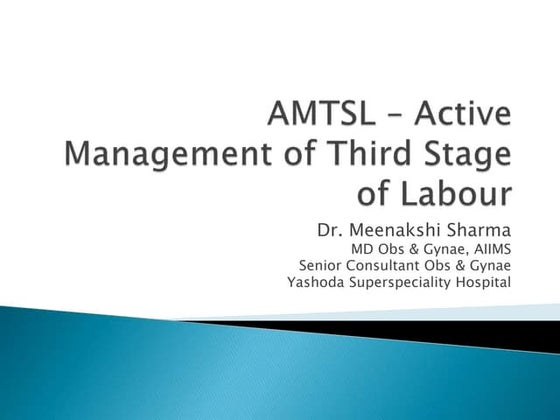 AMTSL – Active Management of Third Stage of Labour

Dr. Meenakshi Sharma
MD Obs & Gynae, AIIMS
Senior Consultant Obs & Gynae
Yashoda Superspeciality Hospital